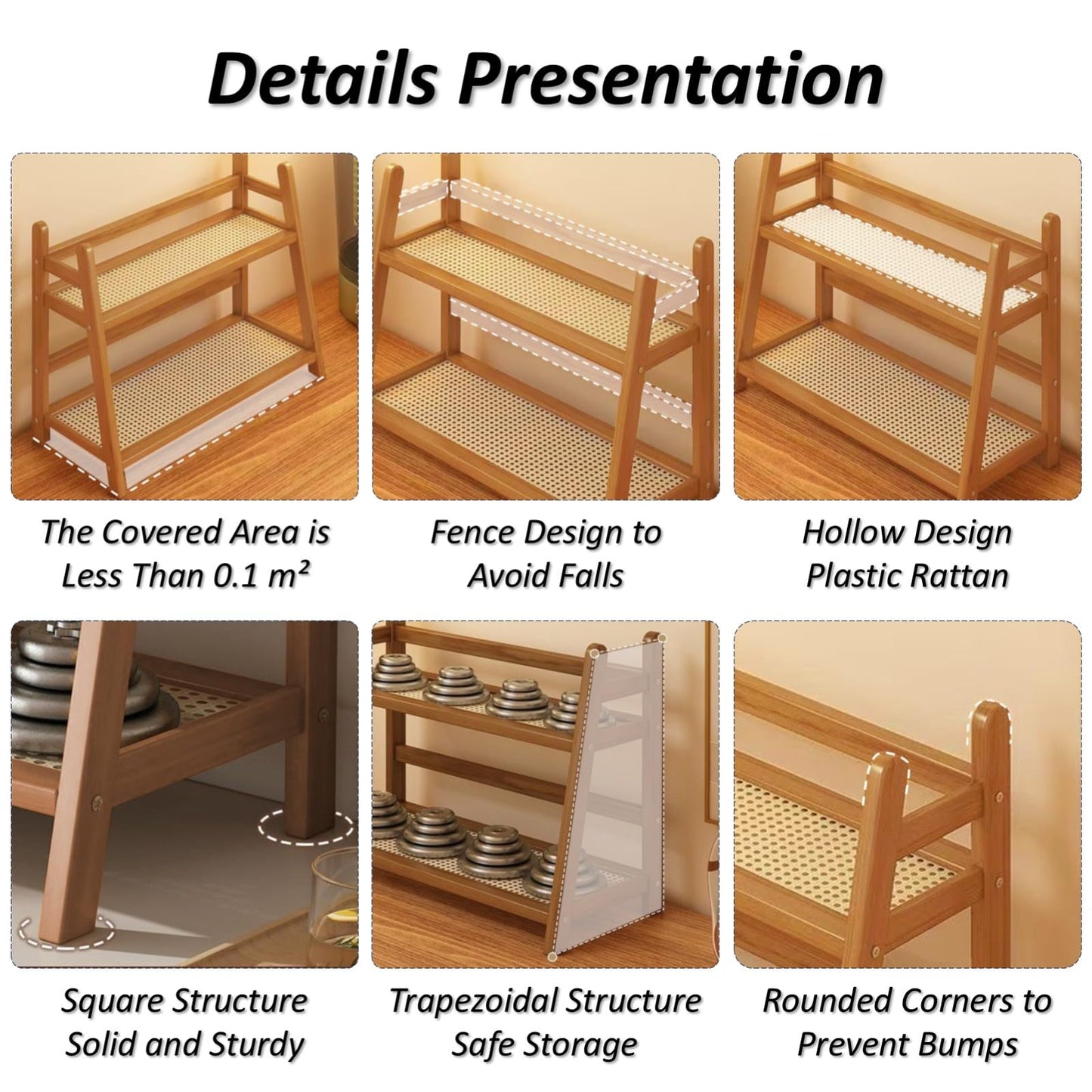 Details Presentation

The Covered Area is Less Than 0.1 m²

Fence Design to Avoid Falls

Hollow Design Plastic Rattan

Square Structure Solid and Sturdy

Trapezoidal Structure Safe Storage

Rounded Corners to Prevent Bumps